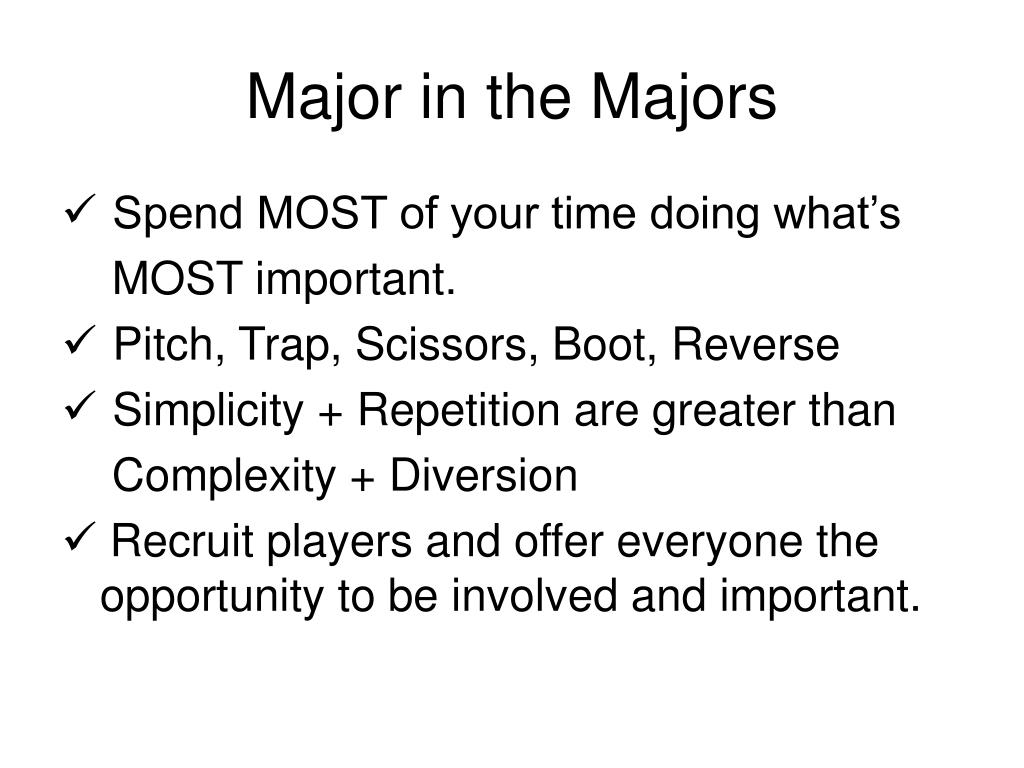 Major in the Majors

✓ Spend MOST of your time doing what's MOST important.
✓ Pitch, Trap, Scissors, Boot, Reverse
✓ Simplicity + Repetition are greater than Complexity + Diversion
✓ Recruit players and offer everyone the opportunity to be involved and important.